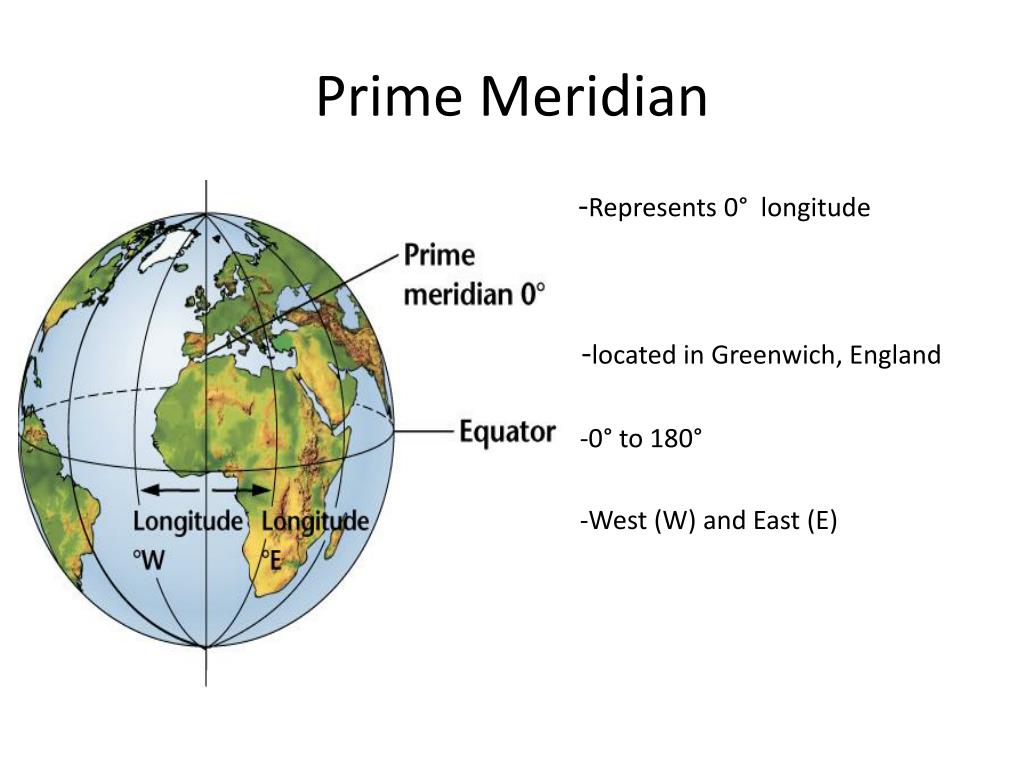 Prime Meridian

Prime meridian 0°

Equator

Longitude °W

Longitude °E

-Represents 0° longitude

-located in Greenwich, England

-0° to 180°

-West (W) and East (E)